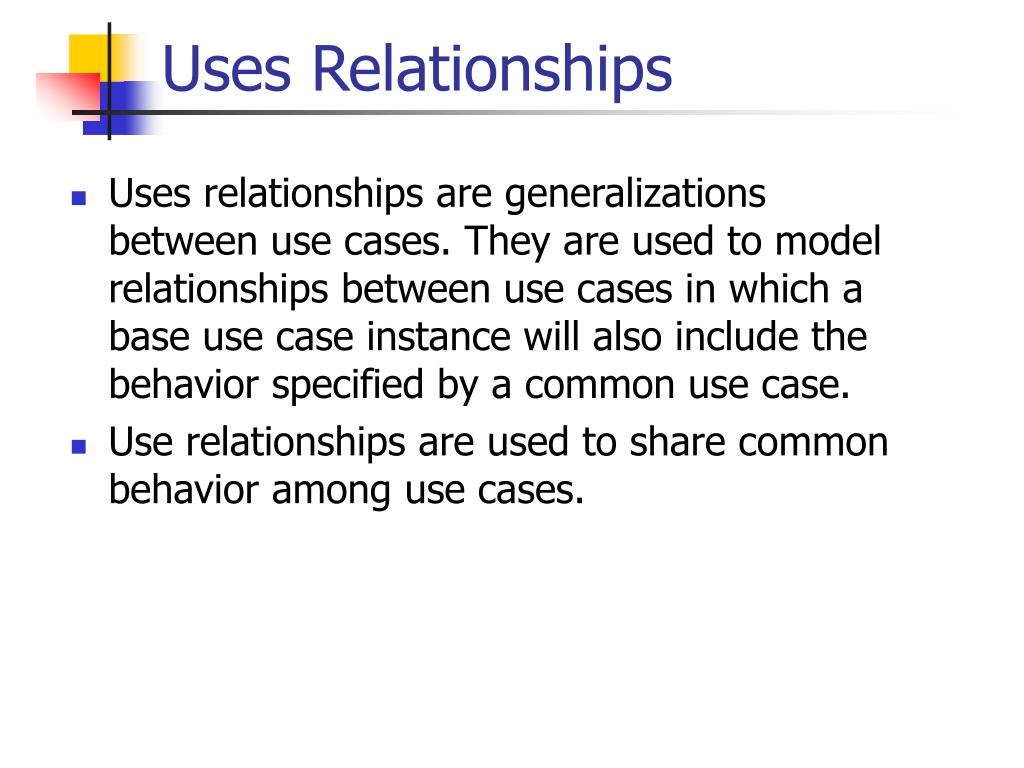 Uses Relationships

- Uses relationships are generalizations between use cases. They are used to model relationships between use cases in which a base use case instance will also include the behavior specified by a common use case.
- Use relationships are used to share common behavior among use cases.